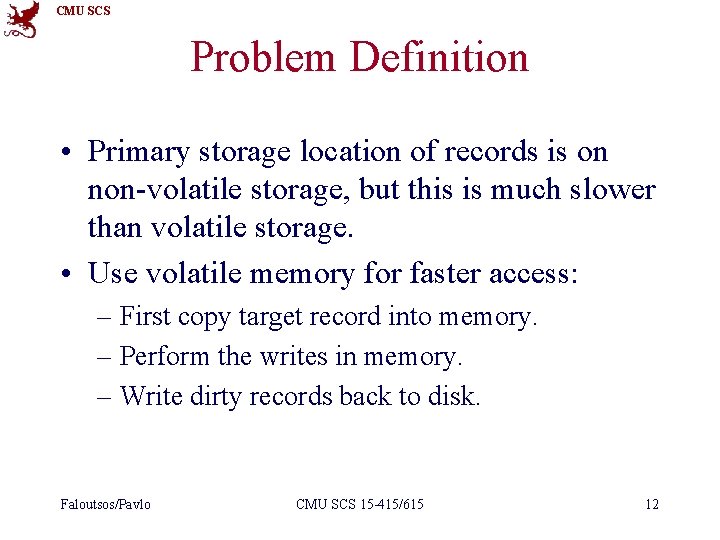 CMU SCS

Problem Definition

• Primary storage location of records is on non-volatile storage, but this is much slower than volatile storage.

• Use volatile memory for faster access:

– First copy target record into memory.

– Perform the writes in memory.

– Write dirty records back to disk.

Faloutsos/Pavlo

CMU SCS 15-415/615

12